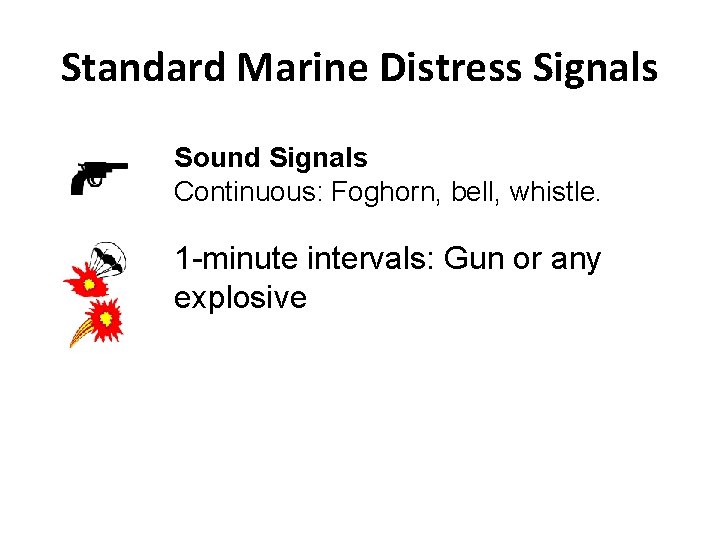 Standard Marine Distress Signals

Sound Signals
Continuous: Foghorn, bell, whistle.

1-minute intervals: Gun or any explosive